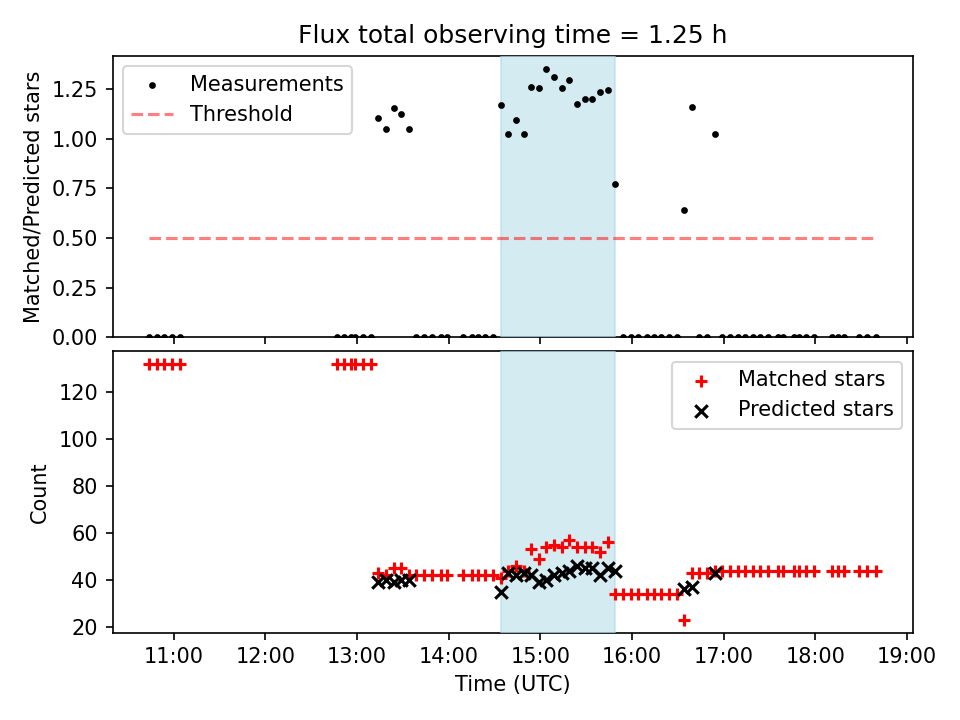 Flux total observing time = 1.25 h

Measurements
Threshold

Matched/Predicted stars

1.25
1.00
0.75
0.50
0.25
0.00

Matched stars
Predicted stars

Count

120
100
80
60
40
20

11:00 12:00 13:00 14:00 15:00 16:00 17:00 18:00 19:00

Time (UTC)